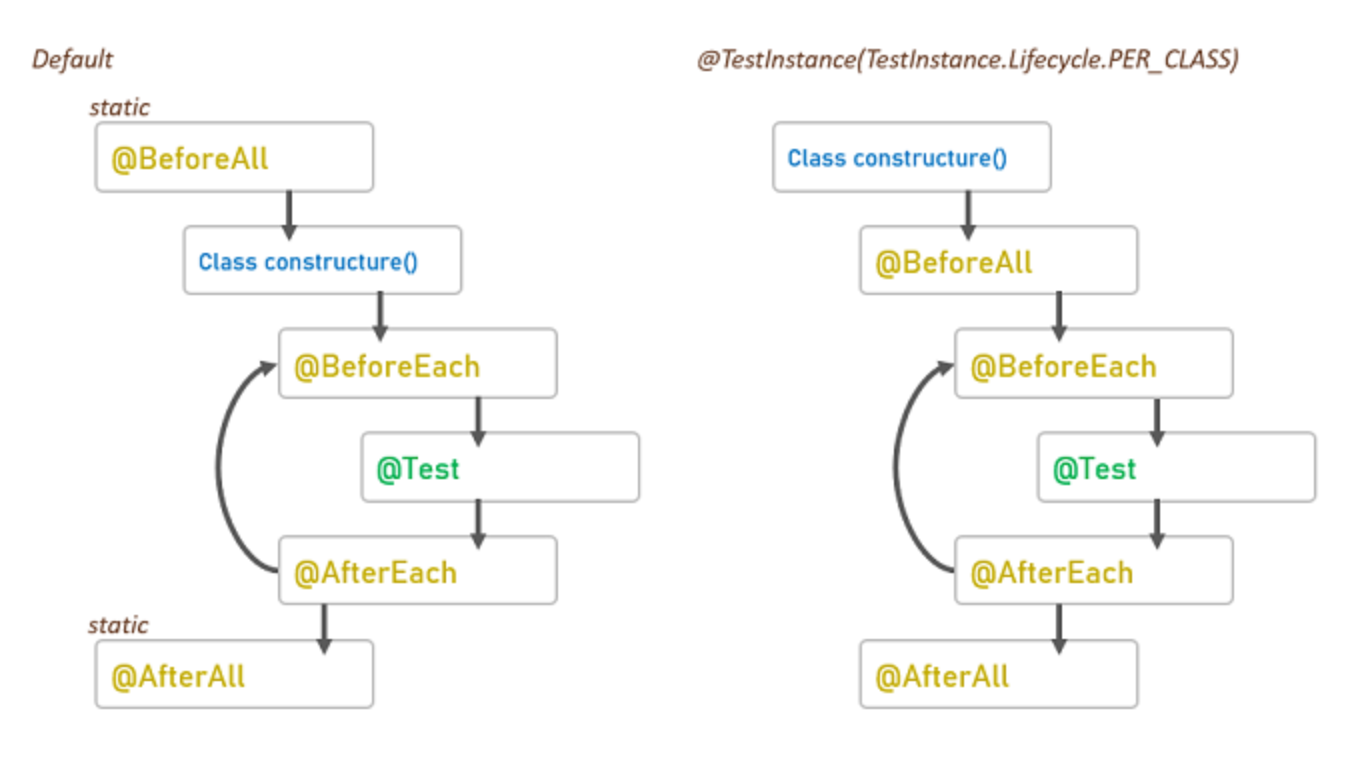 Default

static

@BeforeAll

Class constructure()

@BeforeEach

@Test

@AfterEach

static

@AfterAll

@TestInstance(TestInstance.Lifecycle.PER_CLASS)

Class constructure()

@BeforeAll

@BeforeEach

@Test

@AfterEach

@AfterAll